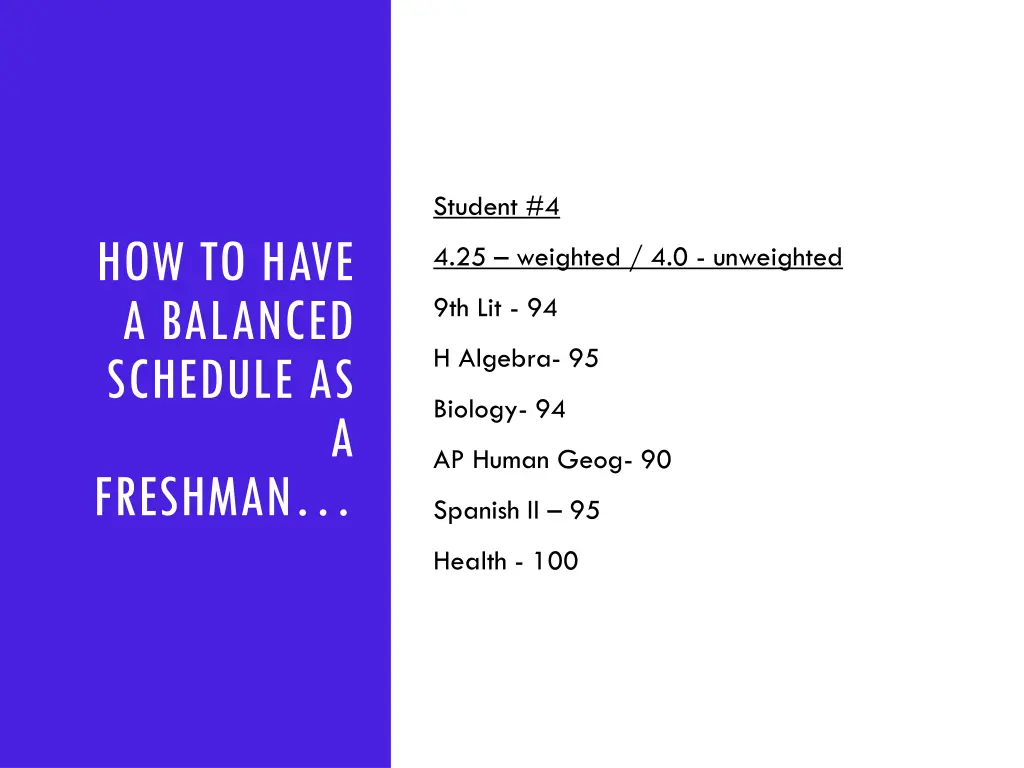 HOW TO HAVE A BALANCED SCHEDULE AS A FRESHMAN…

Student #4

4.25 – weighted / 4.0 - unweighted

9th Lit - 94

H Algebra- 95

Biology- 94

AP Human Geog- 90

Spanish II – 95

Health - 100